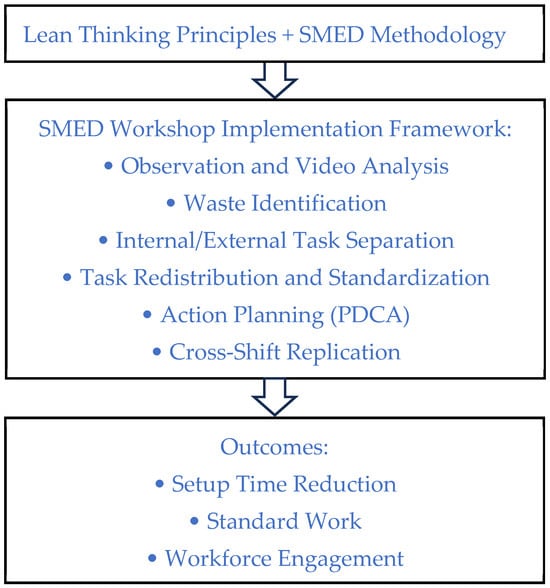 Lean Thinking Principles + SMED Methodology

SMED Workshop Implementation Framework:
• Observation and Video Analysis
• Waste Identification
• Internal/External Task Separation
• Task Redistribution and Standardization
• Action Planning (PDCA)
• Cross-Shift Replication

Outcomes:
• Setup Time Reduction
• Standard Work
• Workforce Engagement